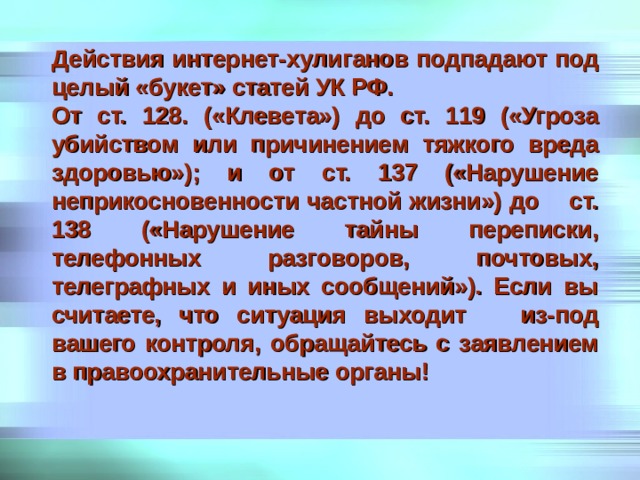 Действия интернет-хулиганов подпадают под целый «букет» статей УК РФ.
От ст. 128. («Клевета») до ст. 119 («Угроза убийством или причинением тяжкого вреда здоровью»); и от ст. 137 («Нарушение неприкосновенности частной жизни») до ст. 138 («Нарушение тайны переписки, телефонных разговоров, почтовых, телеграфных и иных сообщений»). Если вы считаете, что ситуация выходит из-под вашего контроля, обращайтесь с заявлением в правоохранительные органы!